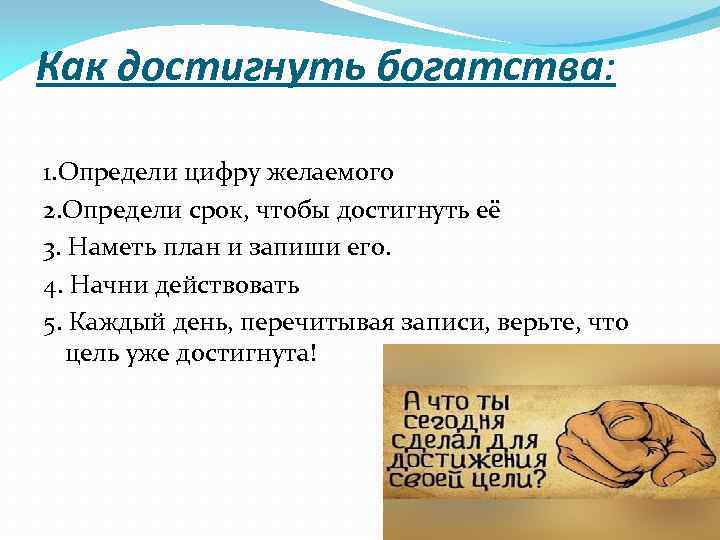 Как достигнуть богатства:

1.Определи цифру желаемого
2.Определи срок, чтобы достигнуть её
3. Наметь план и запиши его.
4. Начни действовать
5. Каждый день, перечитывая записи, верьте, что цель уже достигнута!

А что ты сегодня сделал для достижения своей цели?